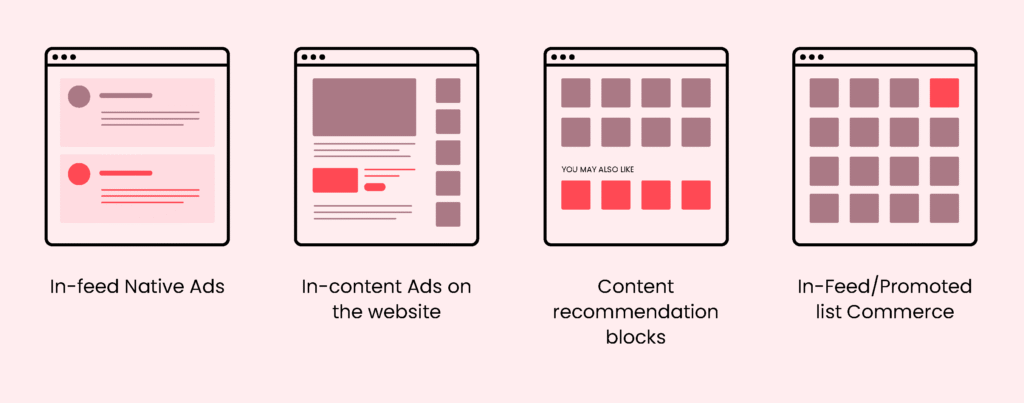 YOU MAY ALSO LIKE

In-feed Native Ads

In-content Ads on the website

Content recommendation blocks

In-Feed/Promoted list Commerce